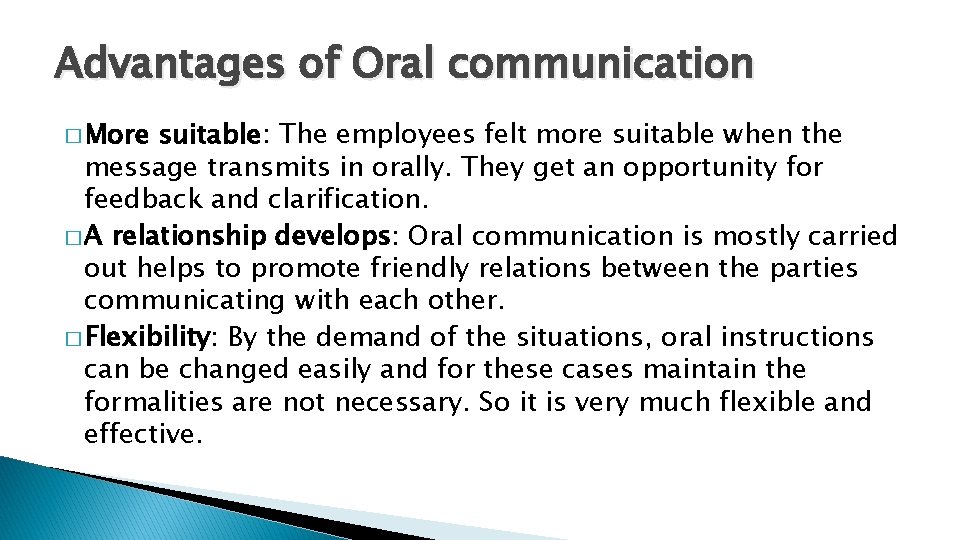 Advantages of Oral communication

□ More suitable: The employees felt more suitable when the message transmits in orally. They get an opportunity for feedback and clarification.

□ A relationship develops: Oral communication is mostly carried out helps to promote friendly relations between the parties communicating with each other.

□ Flexibility: By the demand of the situations, oral instructions can be changed easily and for these cases maintain the formalities are not necessary. So it is very much flexible and effective.